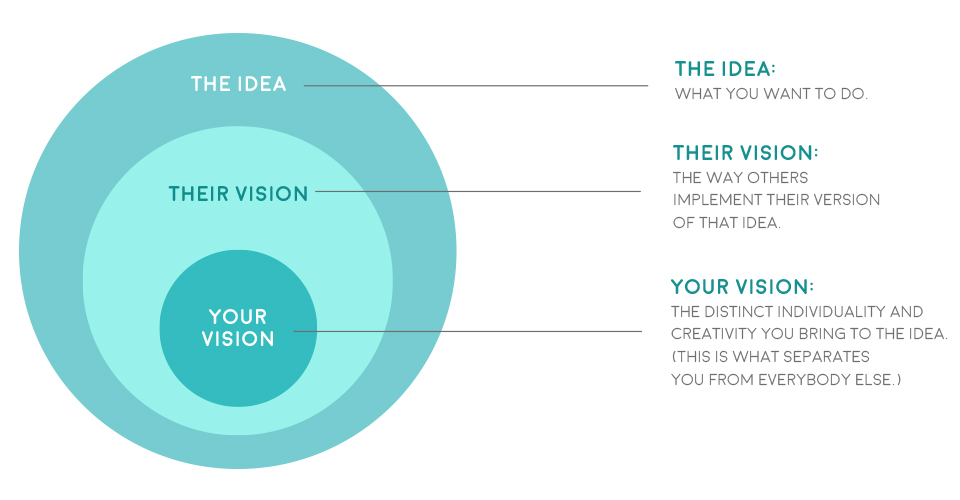 THE IDEA

THEIR VISION

YOUR VISION

THE IDEA:
WHAT YOU WANT TO DO.

THEIR VISION:
THE WAY OTHERS IMPLEMENT THEIR VERSION OF THAT IDEA.

YOUR VISION:
THE DISTINCT INDIVIDUALITY AND CREATIVITY YOU BRING TO THE IDEA. (THIS IS WHAT SEPARATES YOU FROM EVERYBODY ELSE.)